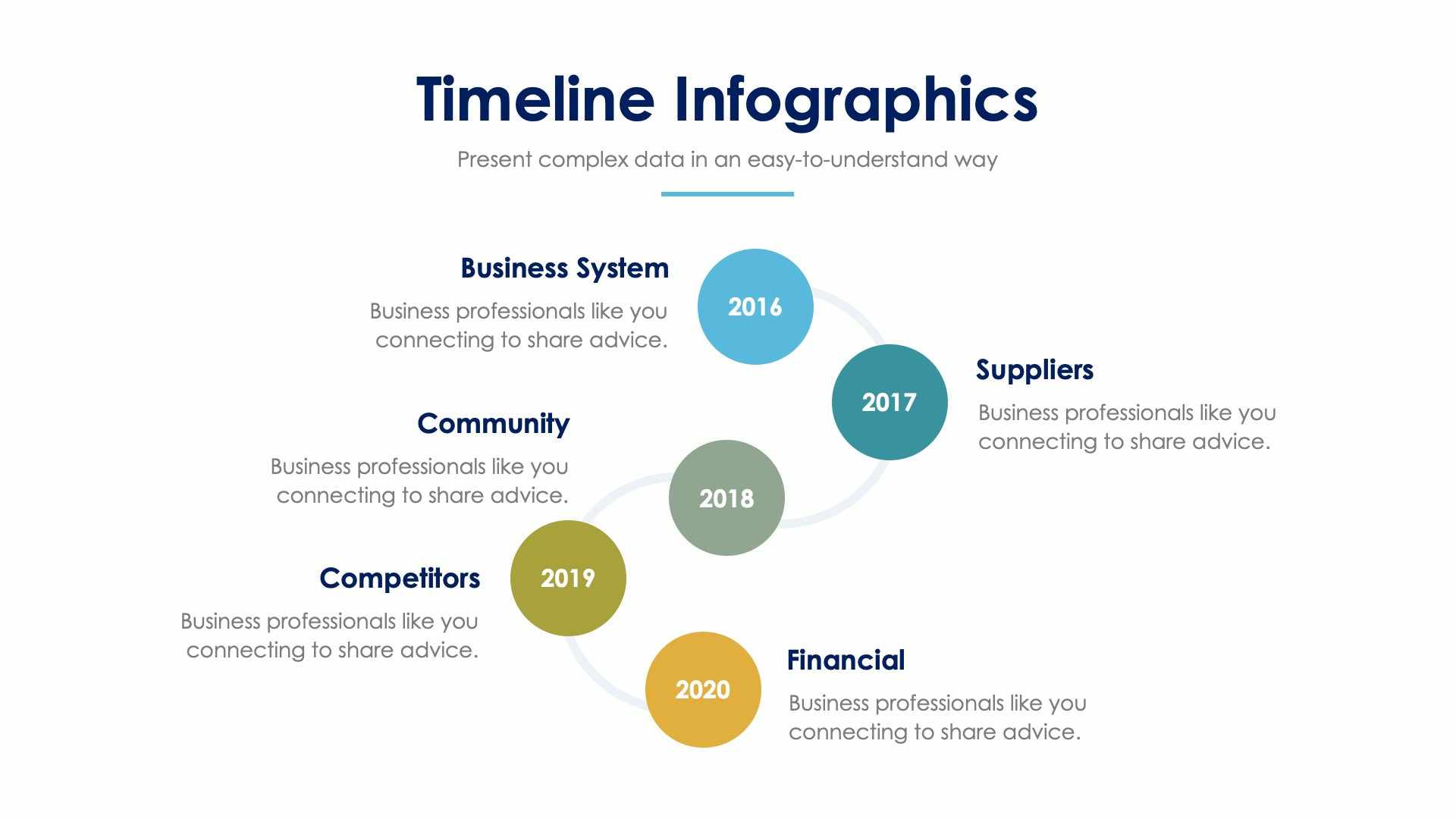 Timeline Infographics

Present complex data in an easy-to-understand way

Business System

Business professionals like you connecting to share advice.

2016

2017

Suppliers

Business professionals like you connecting to share advice.

Community

Business professionals like you connecting to share advice.

2018

Competitors

Business professionals like you connecting to share advice.

2019

2020

Financial

Business professionals like you connecting to share advice.